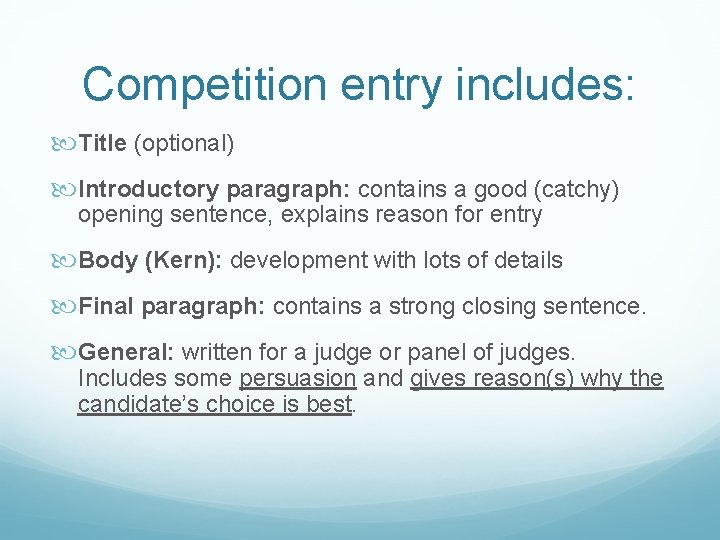 Competition entry includes:

Title (optional)

Introductory paragraph: contains a good (catchy) opening sentence, explains reason for entry

Body (Kern): development with lots of details

Final paragraph: contains a strong closing sentence.

General: written for a judge or panel of judges. Includes some persuasion and gives reason(s) why the candidate's choice is best.